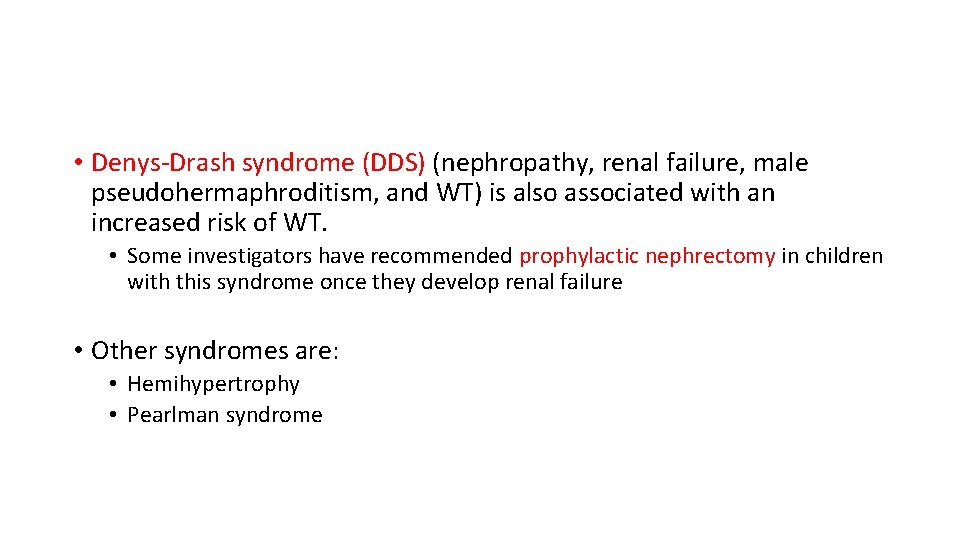 • Denys-Drash syndrome (DDS) (nephropathy, renal failure, male pseudohermaphroditism, and WT) is also associated with an increased risk of WT.

• Some investigators have recommended prophylactic nephrectomy in children with this syndrome once they develop renal failure

• Other syndromes are:

• Hemihypertrophy
• Pearlman syndrome